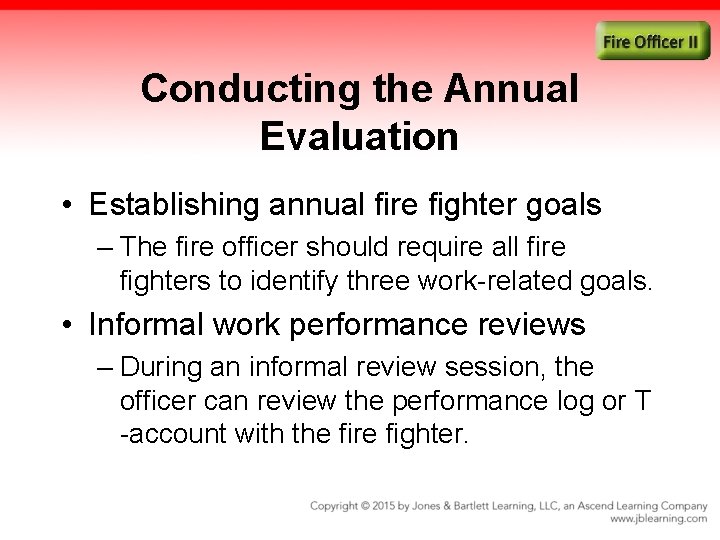 Fire Officer II

Conducting the Annual Evaluation

• Establishing annual fire fighter goals
– The fire officer should require all fire fighters to identify three work-related goals.

• Informal work performance reviews
– During an informal review session, the officer can review the performance log or T -account with the fire fighter.

Copyright © 2015 by Jones & Bartlett Learning, LLC, an Ascend Learning Company
www.jblearning.com